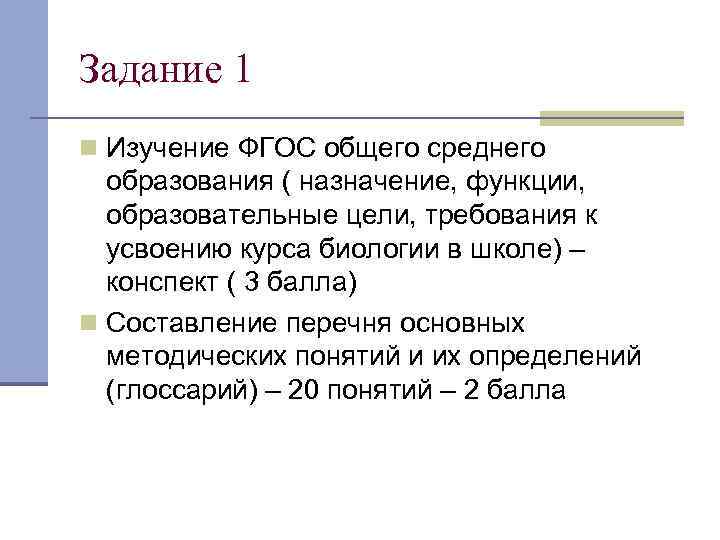 Задание 1

Изучение ФГОС общего среднего образования ( назначение, функции, образовательные цели, требования к усвоению курса биологии в школе) – конспект ( 3 балла)

Составление перечня основных методических понятий и их определений (глоссарий) – 20 понятий – 2 балла